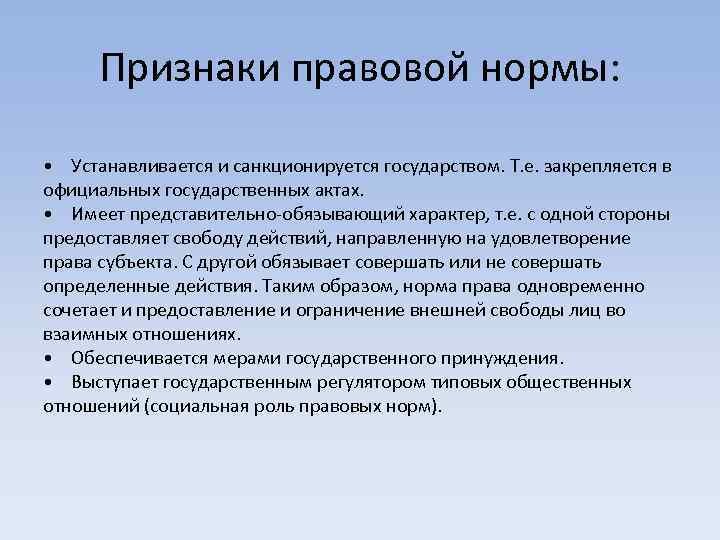 Признаки правовой нормы:

• Устанавливается и санкционируется государством. Т.е. закрепляется в официальных государственных актах.
• Имеет представительно-обязывающий характер, т.е. с одной стороны предоставляет свободу действий, направленную на удовлетворение права субъекта. С другой обязывает совершать или не совершать определенные действия. Таким образом, норма права одновременно сочетает и предоставление и ограничение внешней свободы лиц во взаимных отношениях.
• Обеспечивается мерами государственного принуждения.
• Выступает государственным регулятором типовых общественных отношений (социальная роль правовых норм).